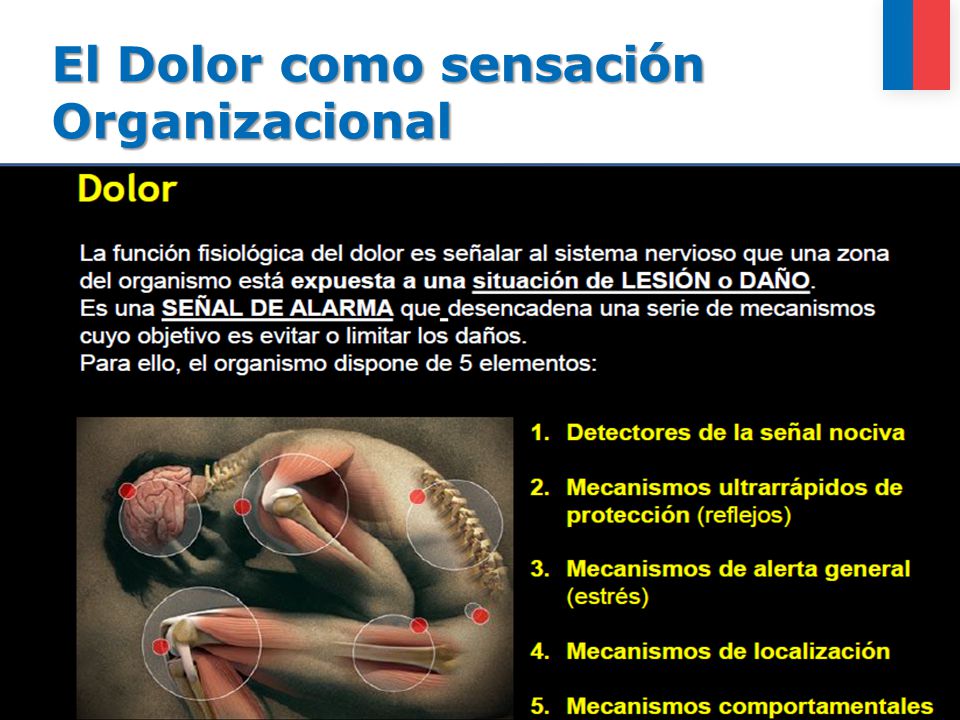 El Dolor como sensación Organizacional

Dolor

La función fisiológica del dolor es señalar al sistema nervioso que una zona del organismo está expuesta a una situación de LESIÓN o DAÑO.
Es una SEÑAL DE ALARMA que desencadena una serie de mecanismos cuyo objetivo es evitar o limitar los daños.
Para ello, el organismo dispone de 5 elementos:

1. Detectores de la señal nociva
2. Mecanismos ultrarrápidos de protección (reflejos)
3. Mecanismos de alerta general (estrés)
4. Mecanismos de localización
5. Mecanismos comportamentales